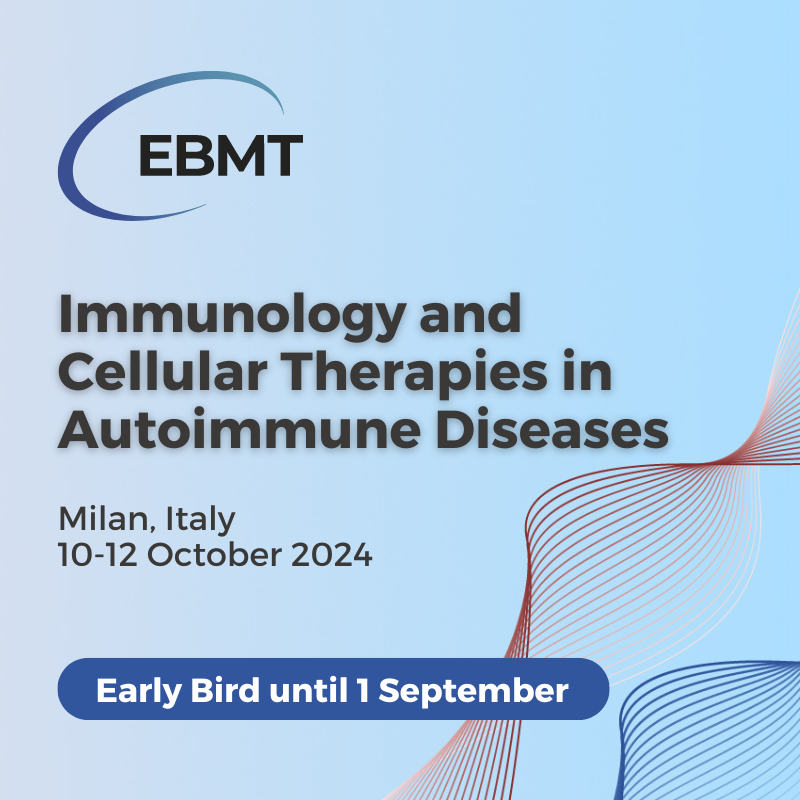 EBMT

Immunology and Cellular Therapies in Autoimmune Diseases

Milan, Italy
10-12 October 2024

Early Bird until 1 September